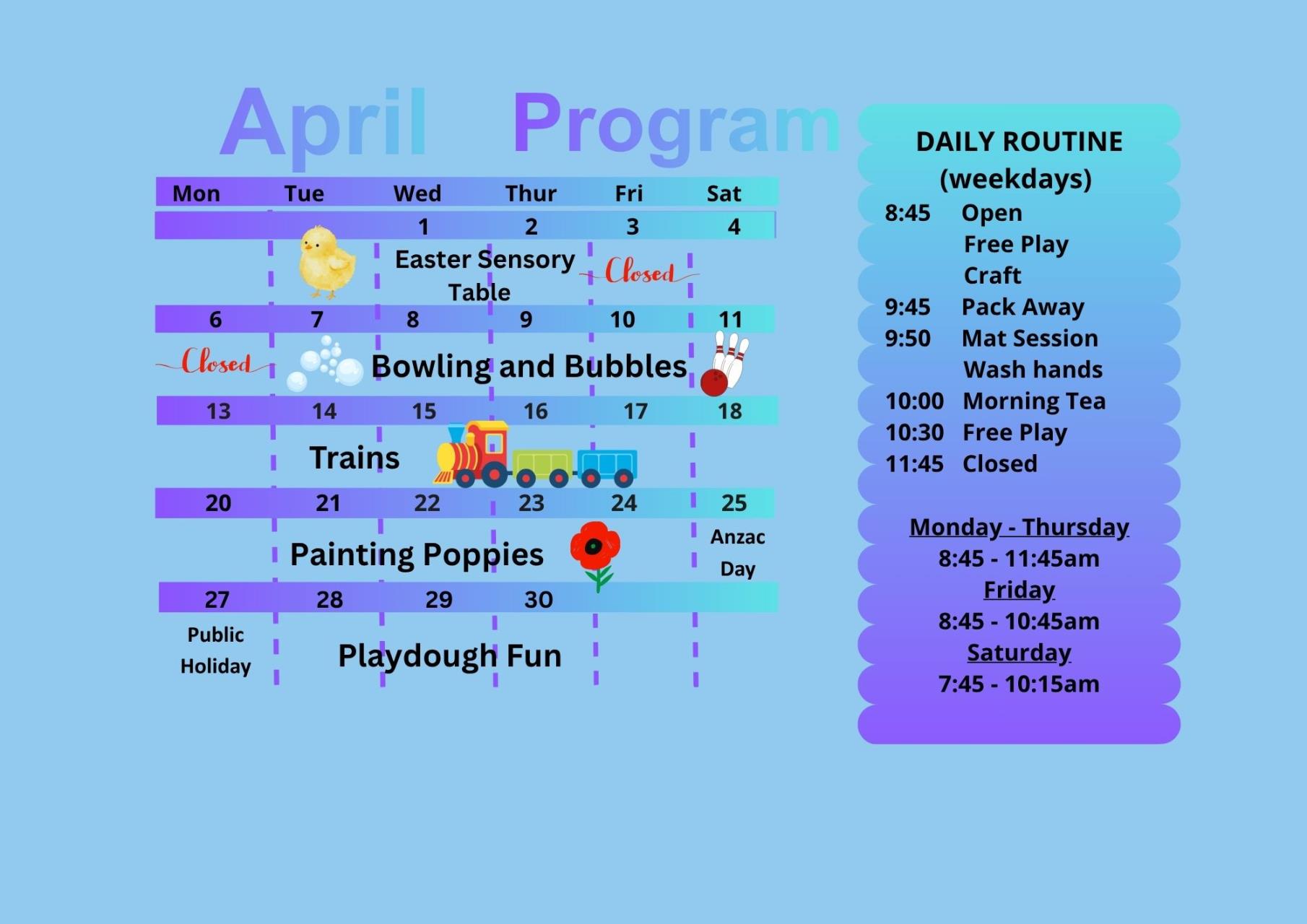 April Program

| Mon | Tue | Wed | Thur | Fri | Sat |
|---|---|---|---|---|---|
| | | 1 | 2 | 3 | 4 |
| | | Easter Sensory Table | | Closed | |
| 6 | 7 | 8 | 9 | 10 | 11 |
| Closed | Bowling and Bubbles | | | | |
| 13 | 14 | 15 | 16 | 17 | 18 |
| | Trains | | | | |
| 20 | 21 | 22 | 23 | 24 | 25 |
| | Painting Poppies | | | | Anzac Day |
| 27 | 28 | 29 | 30 | | |
| Public Holiday | Playdough Fun | | | | |

DAILY ROUTINE (weekdays)
8:45 Open
Free Play
Craft
9:45 Pack Away
9:50 Mat Session
Wash hands
10:00 Morning Tea
10:30 Free Play
11:45 Closed

Monday - Thursday
8:45 - 11:45am
Friday
8:45 - 10:45am
Saturday
7:45 - 10:15am